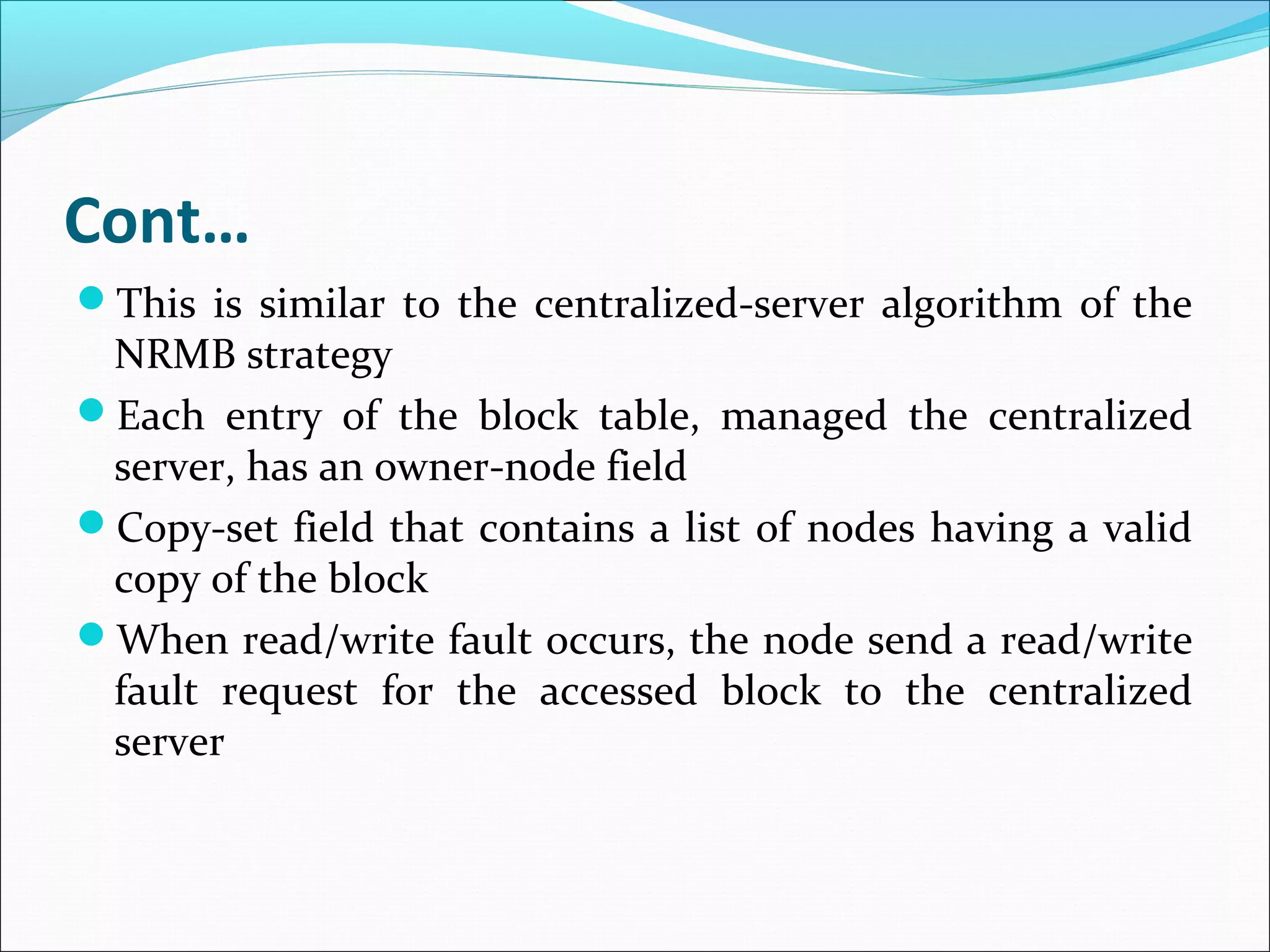 Cont…

This is similar to the centralized-server algorithm of the NRMB strategy

Each entry of the block table, managed the centralized server, has an owner-node field

Copy-set field that contains a list of nodes having a valid copy of the block

When read/write fault occurs, the node send a read/write fault request for the accessed block to the centralized server